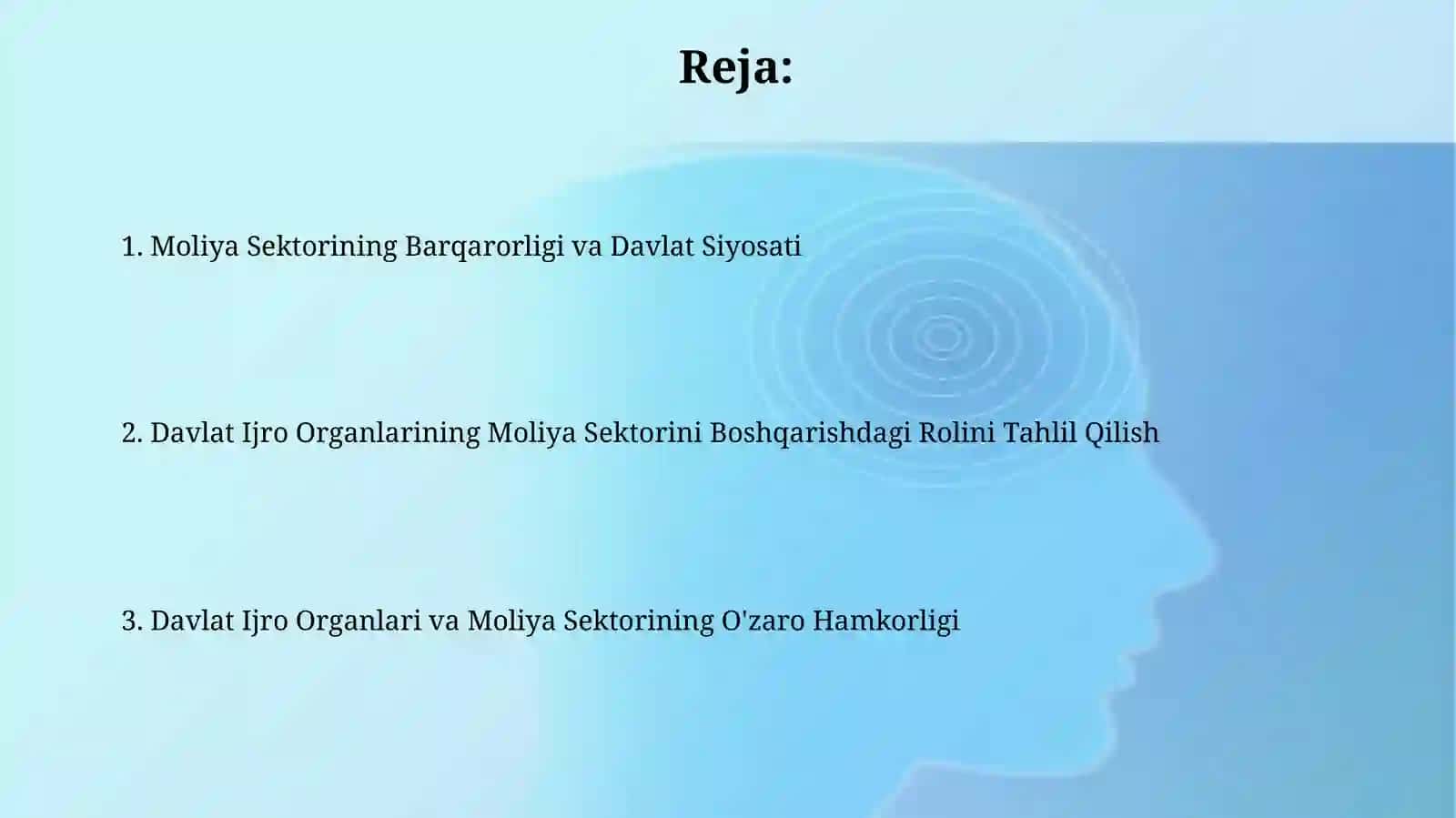 Reja:

1. Moliya Sektorining Barqarorligi va Davlat Siyosati

2. Davlat Ijro Organlarining Moliya Sektorini Boshqarishdagi Rolini Tahlil Qilish

3. Davlat Ijro Organlari va Moliya Sektorining O'zaro Hamkorligi